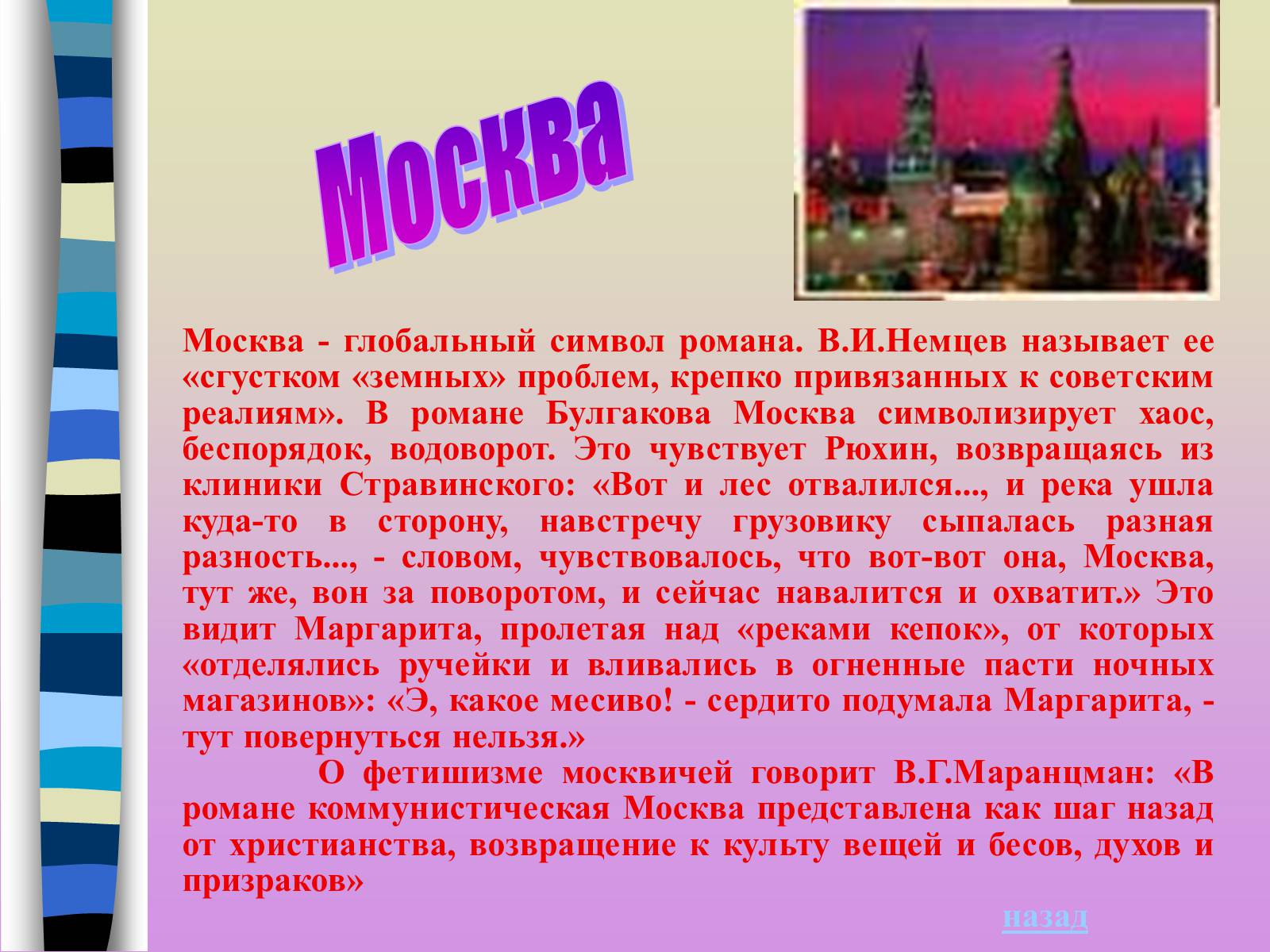 Москва

Москва - глобальный символ романа. В.И.Немцев называет ее «сгустком «земных» проблем, крепко привязанных к советским реалиям». В романе Булгакова Москва символизирует хаос, беспорядок, водоворот. Это чувствует Рюхин, возвращаясь из клиники Стравинского: «Вот и лес отвалился..., и река ушла куда-то в сторону, навстречу грузовику сыпалась разная разность..., - словом, чувствовалось, что вот-вот она, Москва, тут же, вон за поворотом, и сейчас навалится и охватит.» Это видит Маргарита, пролетая над «реками кепок», от которых «отделялись ручейки и вливались в огненные пасти ночных магазинов»: «Э, какое месиво! - сердито подумала Маргарита, - тут повернуться нельзя.»

О фетишизме москвичей говорит В.Г.Маранцман: «В романе коммунистическая Москва представлена как шаг назад от христианства, возвращение к культу вещей и бесов, духов и призраков»

назад